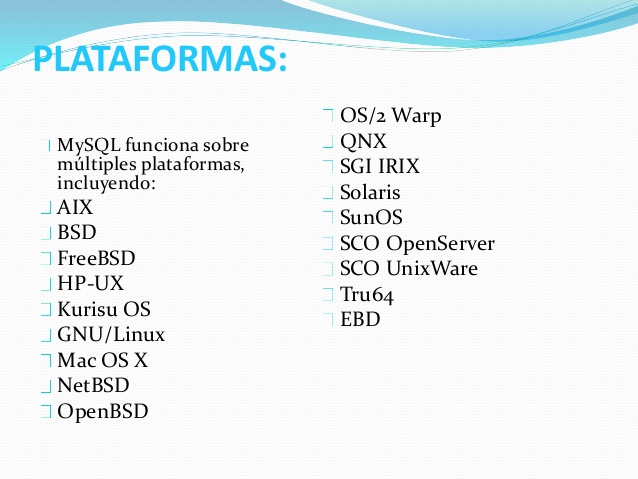 PLATAFORMAS:

MySQL funciona sobre múltiples plataformas, incluyendo:
AIX
BSD
FreeBSD
HP-UX
Kurisu OS
GNU/Linux
Mac OS X
NetBSD
OpenBSD

OS/2 Warp
QNX
SGI IRIX
Solaris
SunOS
SCO OpenServer
SCO UnixWare
Tru64
EBD